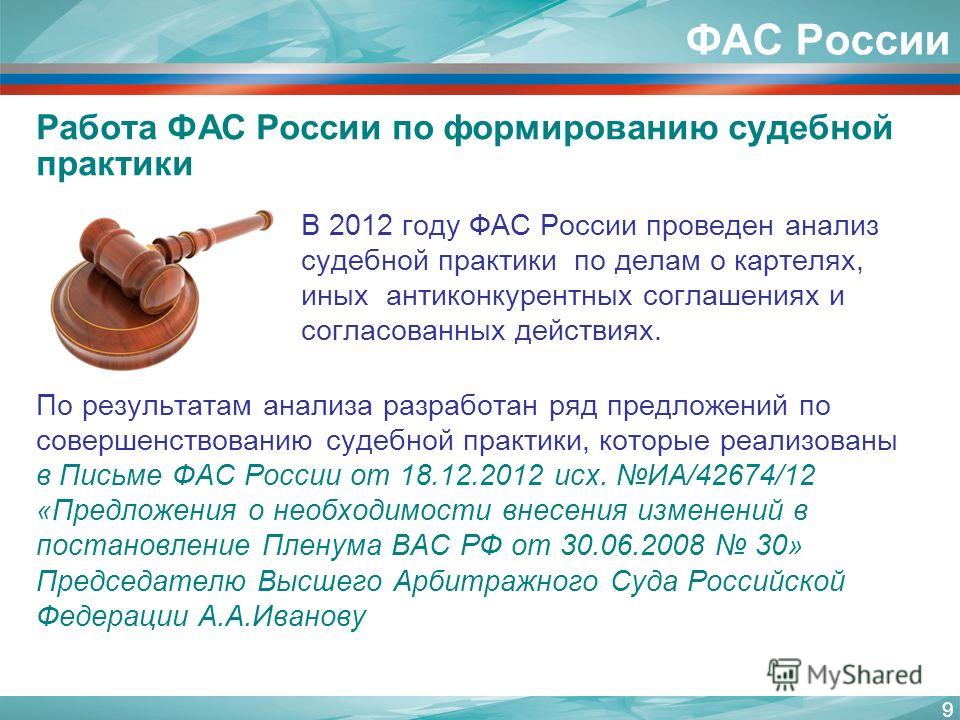 ФАС России

Работа ФАС России по формированию судебной практики

В 2012 году ФАС России проведен анализ судебной практики по делам о картелях, иных антиконкурентных соглашениях и согласованных действиях.

По результатам анализа разработан ряд предложений по совершенствованию судебной практики, которые реализованы в Письме ФАС России от 18.12.2012 исх. №ИА/42674/12 «Предложения о необходимости внесения изменений в постановление Пленума ВАС РФ от 30.06.2008 № 30» Председателю Высшего Арбитражного Суда Российской Федерации А.А.Иванову

MyShared

9